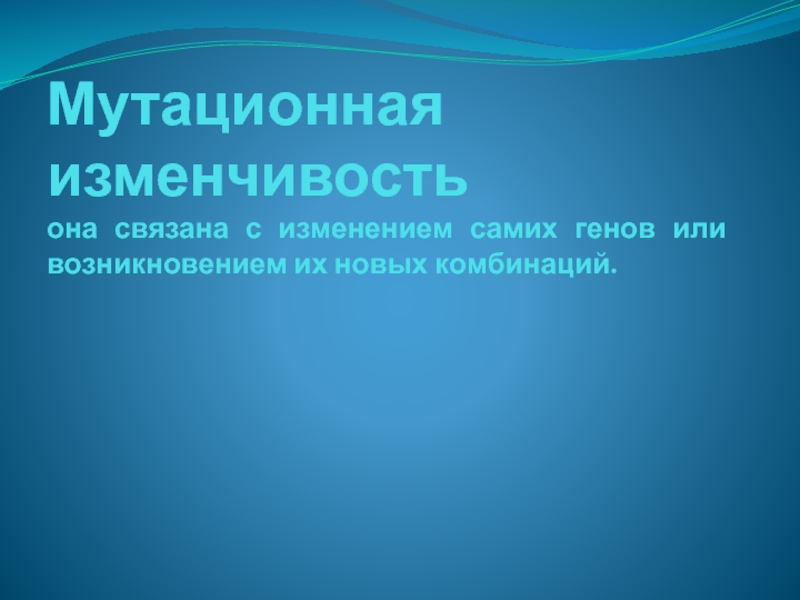 Мутационная изменчивость

она связана с изменением самих генов или возникновением их новых комбинаций.